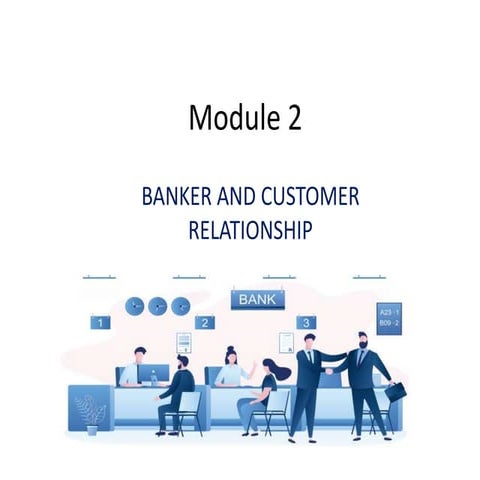 Module 2

BANKER AND CUSTOMER RELATIONSHIP

BANK

1

2

3

A23 - 1
B09 - 2